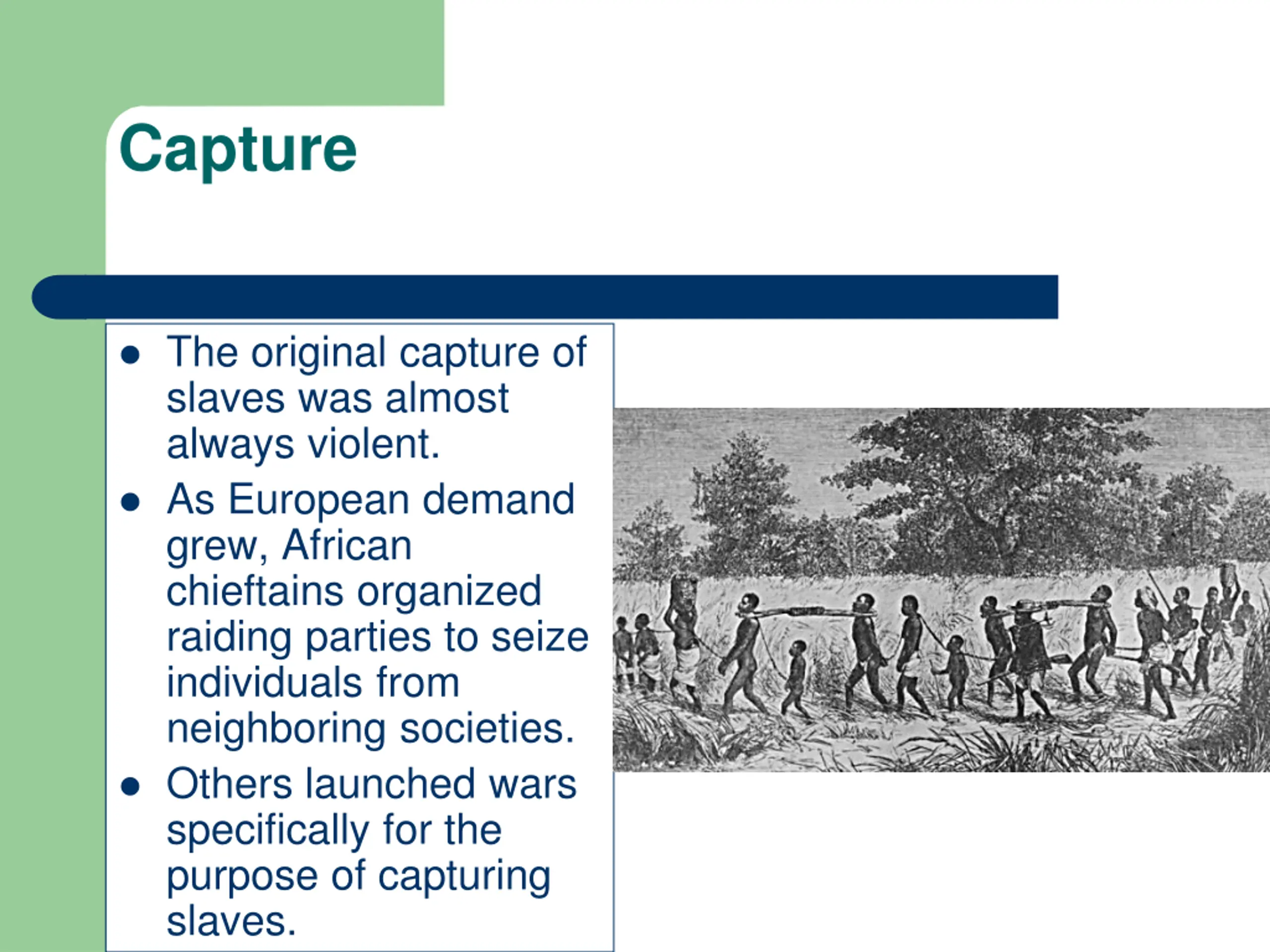 Capture

- The original capture of slaves was almost always violent.
- As European demand grew, African chieftains organized raiding parties to seize individuals from neighboring societies.
- Others launched wars specifically for the purpose of capturing slaves.